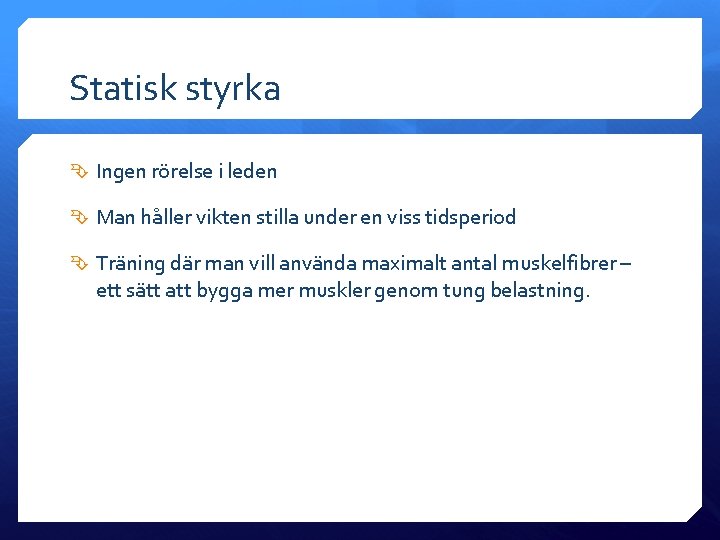 Statisk styrka

Ingen rörelse i leden

Man håller vikten stilla under en viss tidsperiod

Träning där man vill använda maximalt antal muskelfibrer – ett sätt att bygga mer muskler genom tung belastning.